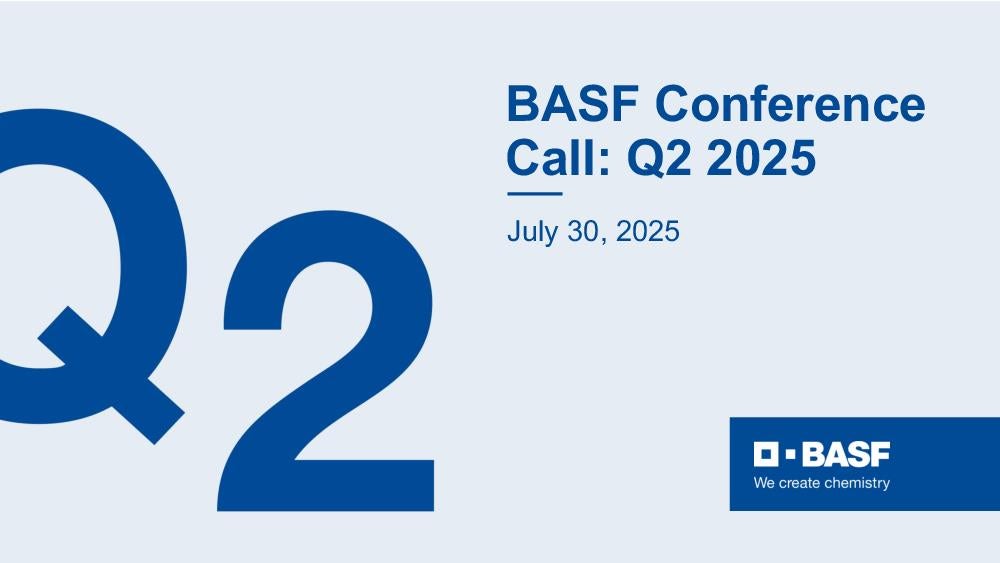 Q2

BASF Conference Call: Q2 2025

July 30, 2025

BASF
We create chemistry